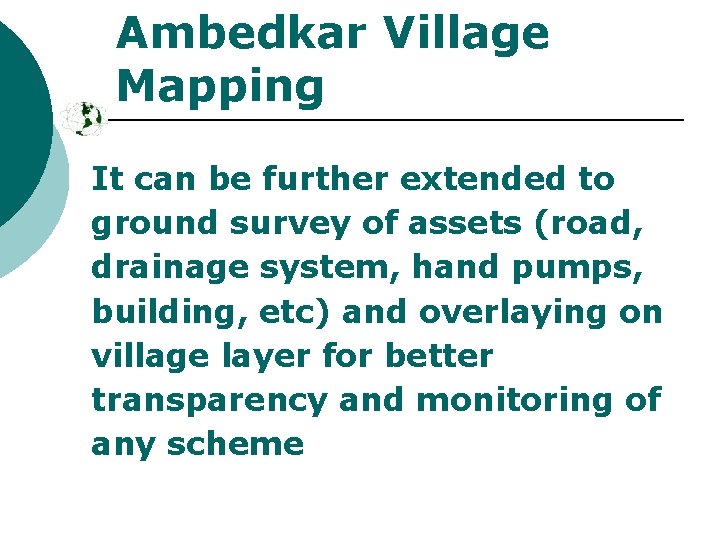 Ambedkar Village Mapping

It can be further extended to ground survey of assets (road, drainage system, hand pumps, building, etc) and overlaying on village layer for better transparency and monitoring of any scheme